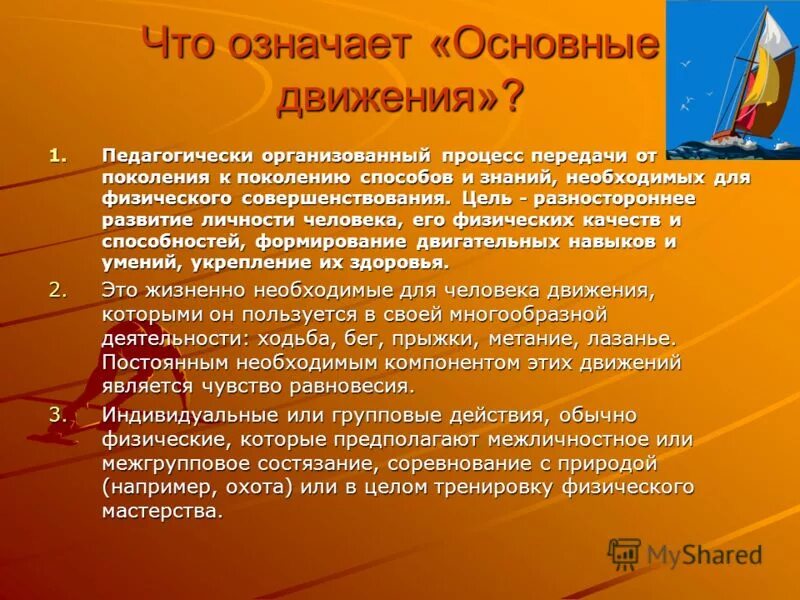 Что означает «Основные движения»?

1. Педагогически организованный процесс передачи от поколения к поколению способов и знаний, необходимых для физического совершенствования. Цель - разностороннее развитие личности человека, его физических качеств и способностей, формирование двигательных навыков и умений, укрепление их здоровья.

2. Это жизненно необходимые для человека движения, которыми он пользуется в своей многообразной деятельности: ходьба, бег, прыжки, метание, лазанье. Постоянным необходимым компонентом этих движений является чувство равновесия.

3. Индивидуальные или групповые действия, обычно физические, которые предполагают межличностное или межгрупповое состязание, соревнование с природой (например, охота) или в целом тренировку физического мастерства.

MyShared